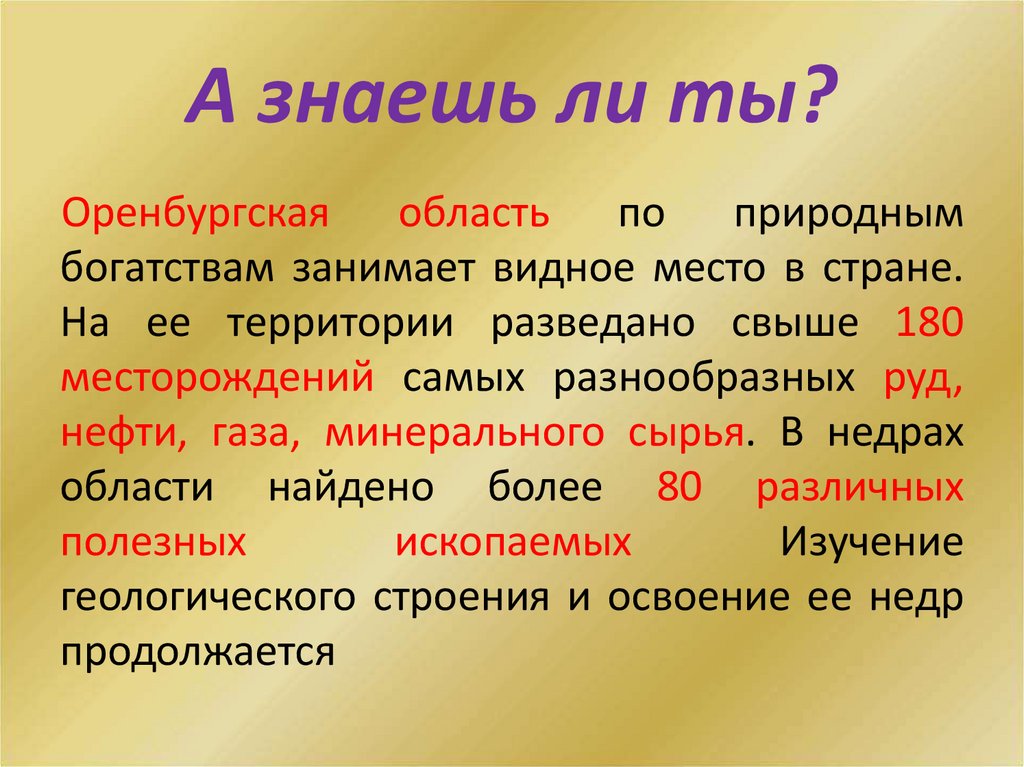 А знаешь ли ты?

Оренбургская область по природным богатствам занимает видное место в стране. На ее территории разведано свыше 180 месторождений самых разнообразных руд, нефти, газа, минерального сырья. В недрах области найдено более 80 различных полезных ископаемых Изучение геологического строения и освоение ее недр продолжается